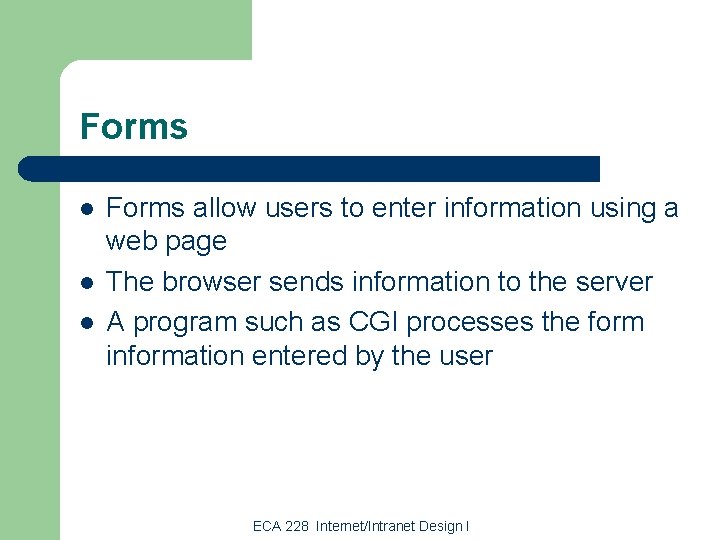 Forms

- Forms allow users to enter information using a web page
- The browser sends information to the server
- A program such as CGI processes the form information entered by the user

ECA 228 Internet/Intranet Design I